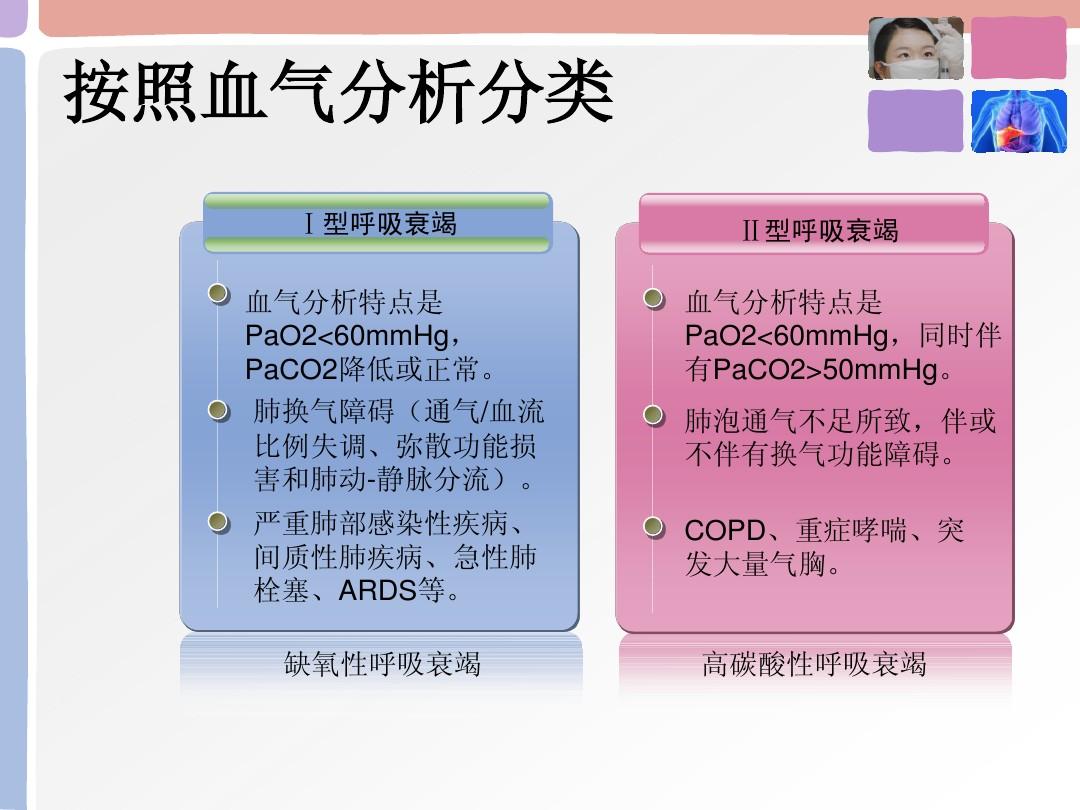 按照血气分析分类

Ⅰ型呼吸衰竭

血气分析特点是PaO2<60mmHg，PaCO2降低或正常。

肺换气障碍（通气/血流比例失调、弥散功能损害和肺动-静脉分流）。

严重肺部感染性疾病、间质性肺疾病、急性肺栓塞、ARDS等。

缺氧性呼吸衰竭

Ⅱ型呼吸衰竭

血气分析特点是PaO2<60mmHg，同时伴有PaCO2>50mmHg。

肺泡通气不足所致，伴或不伴有换气功能障碍。

COPD、重症哮喘、突发大量气胸。

高碳酸性呼吸衰竭